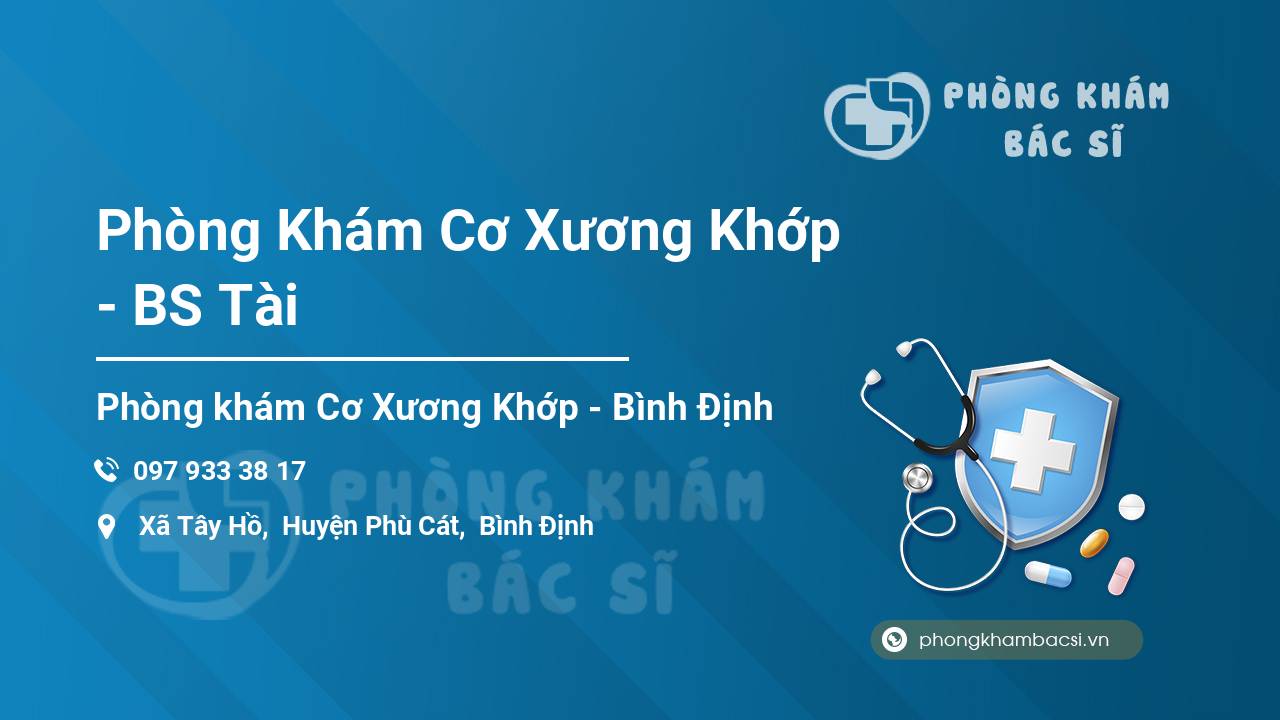 PHÒNG KHÁM
BÁC SĨ

Phòng Khám Cơ Xương Khớp - BS Tài

Phòng khám Cơ Xương Khớp - Bình Định

097 933 38 17

Xã Tây Hồ, Huyện Phù Cát, Bình Định

PHÒNG KHÁM
BÁC SĨ

phongkhambacsi.vn